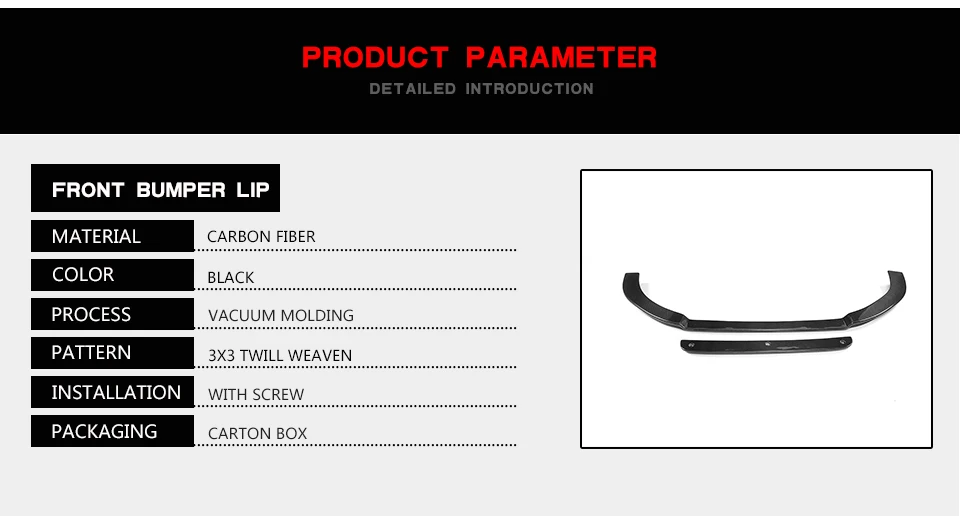 PRODUCT PARAMETER
DETAILED INTRODUCTION

FRONT BUMPER LIP

| MATERIAL | CARBON FIBER |
|---|---|
| COLOR | BLACK |
| PROCESS | VACUUM MOLDING |
| PATTERN | 3X3 TWILL WEAVEN |
| INSTALLATION | WITH SCREW |
| PACKAGING | CARTON BOX |